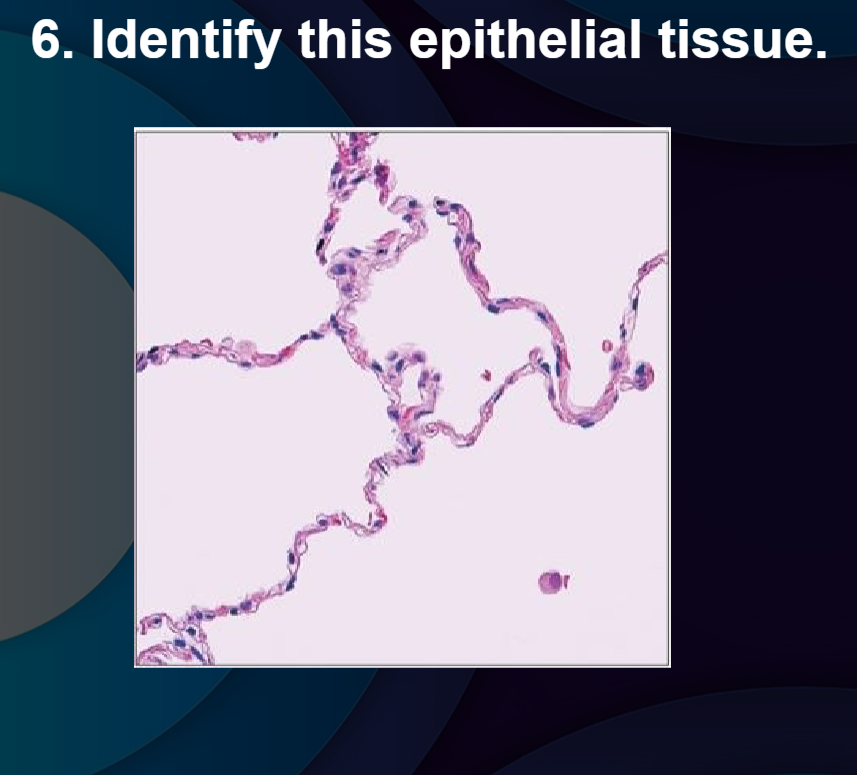 6. Identify this epithelial tissue.